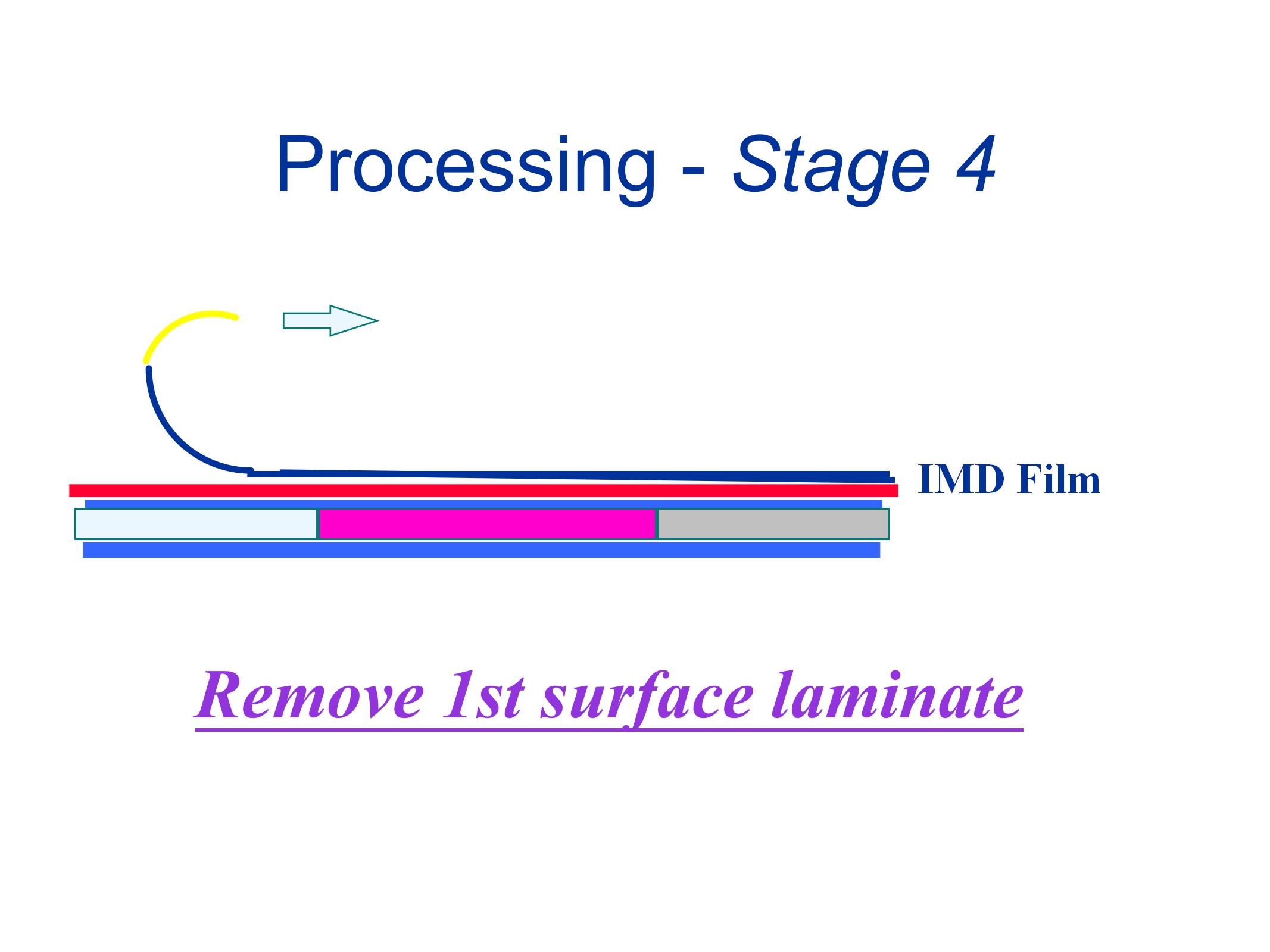 Processing - Stage 4

IMD Film

Remove 1st surface laminate